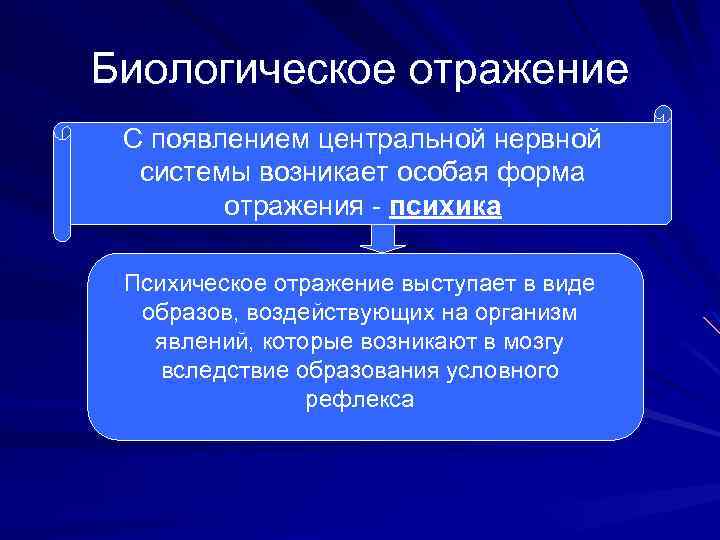 Биологическое отражение

С появлением центральной нервной системы возникает особая форма отражения - психика

Психическое отражение выступает в виде образов, воздействующих на организм явлений, которые возникают в мозгу вследствие образования условного рефлекса